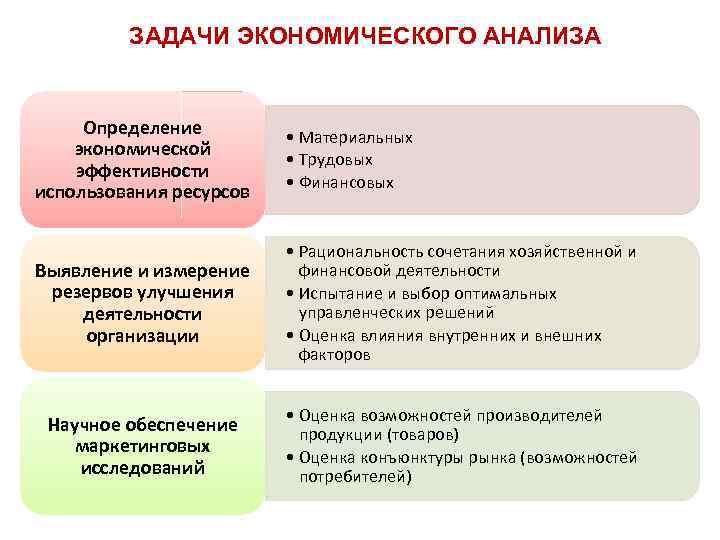 ЗАДАЧИ ЭКОНОМИЧЕСКОГО АНАЛИЗА

Определение экономической эффективности использования ресурсов

• Материальных
• Трудовых
• Финансовых

Выявление и измерение резервов улучшения деятельности организации

• Рациональность сочетания хозяйственной и финансовой деятельности
• Испытание и выбор оптимальных управленческих решений
• Оценка влияния внутренних и внешних факторов

Научное обеспечение маркетинговых исследований

• Оценка возможностей производителей продукции (товаров)
• Оценка конъюнктуры рынка (возможностей потребителей)